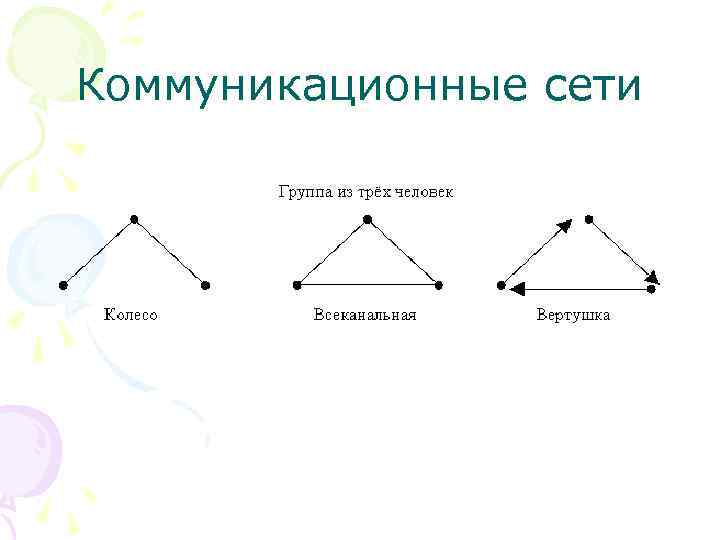 Коммуникационные сети

Группа из трёх человек

Колесо

Всеканальная

Вертушка